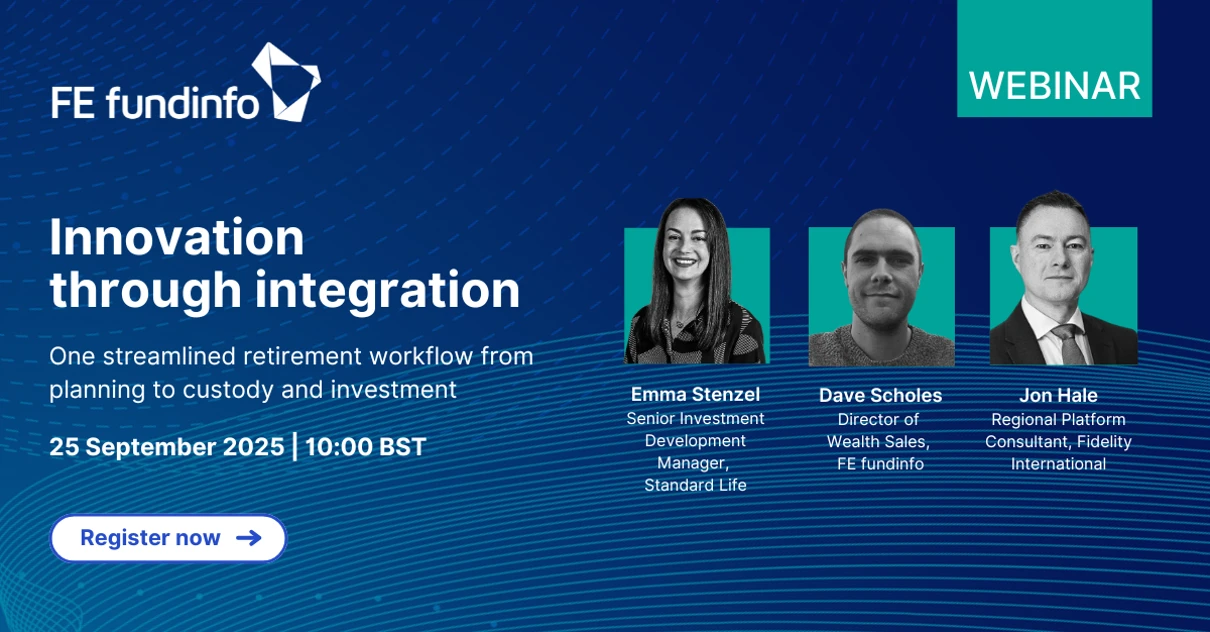 FE fundinfo

WEBINAR

Innovation through integration

One streamlined retirement workflow from planning to custody and investment

25 September 2025 | 10:00 BST

Register now

Emma Stenzel
Senior Investment Development Manager, Standard Life

Dave Scholes
Director of Wealth Sales, FE fundinfo

Jon Hale
Regional Platform Consultant, Fidelity International